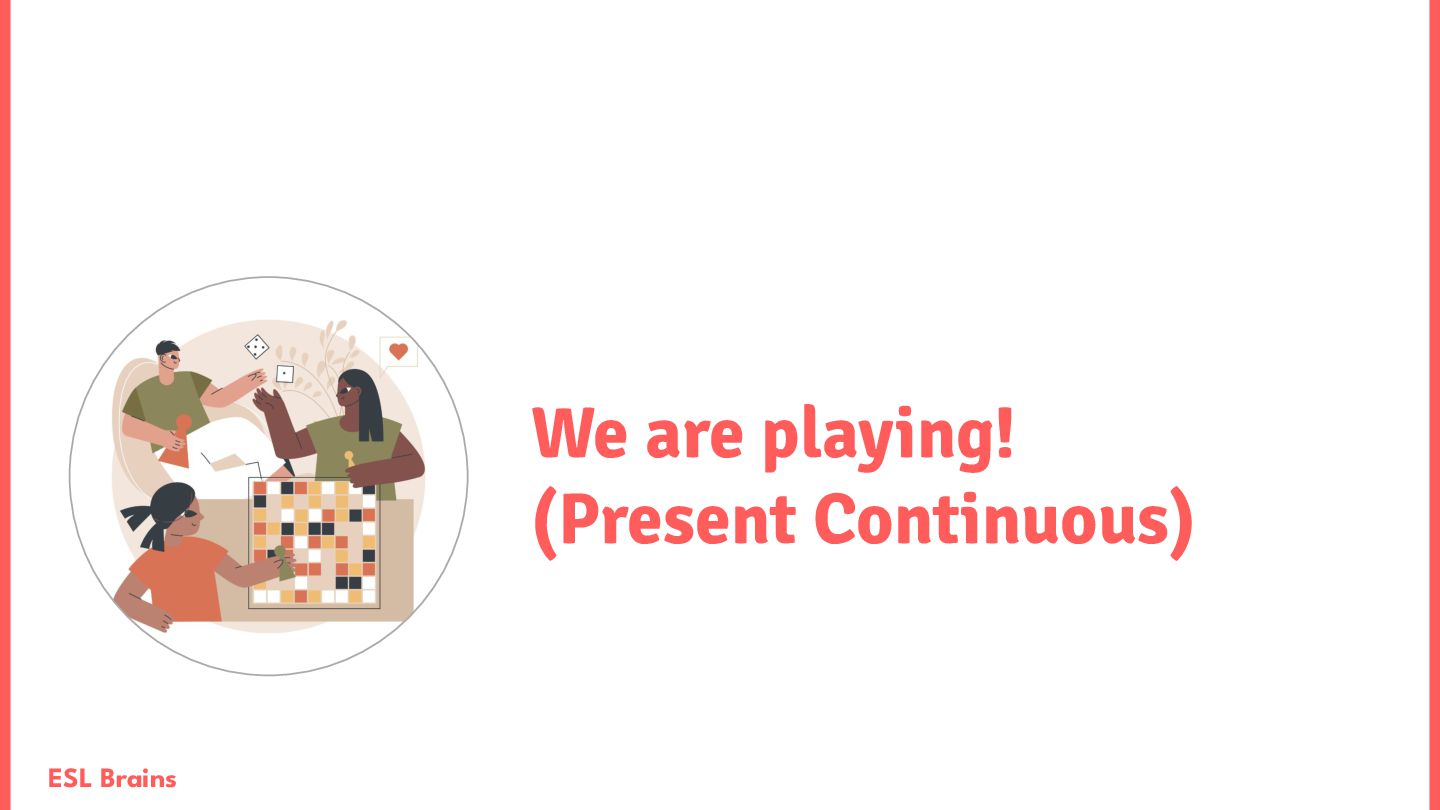 We are playing!
(Present Continuous)

ESL Brains